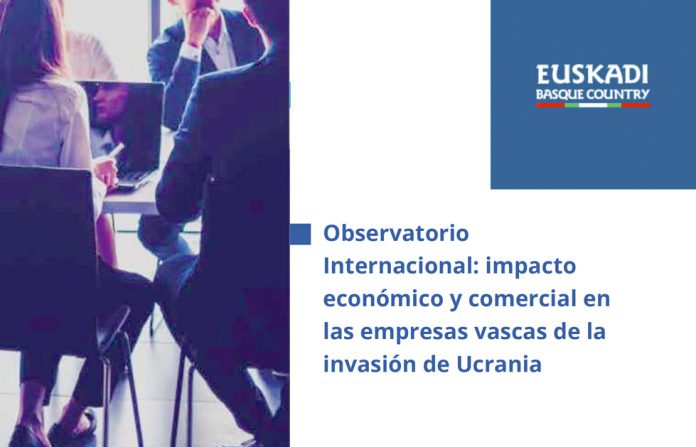 EUSKADI
BASQUE COUNTRY

Observatorio Internacional: impacto económico y comercial en las empresas vascas de la invasión de Ucrania